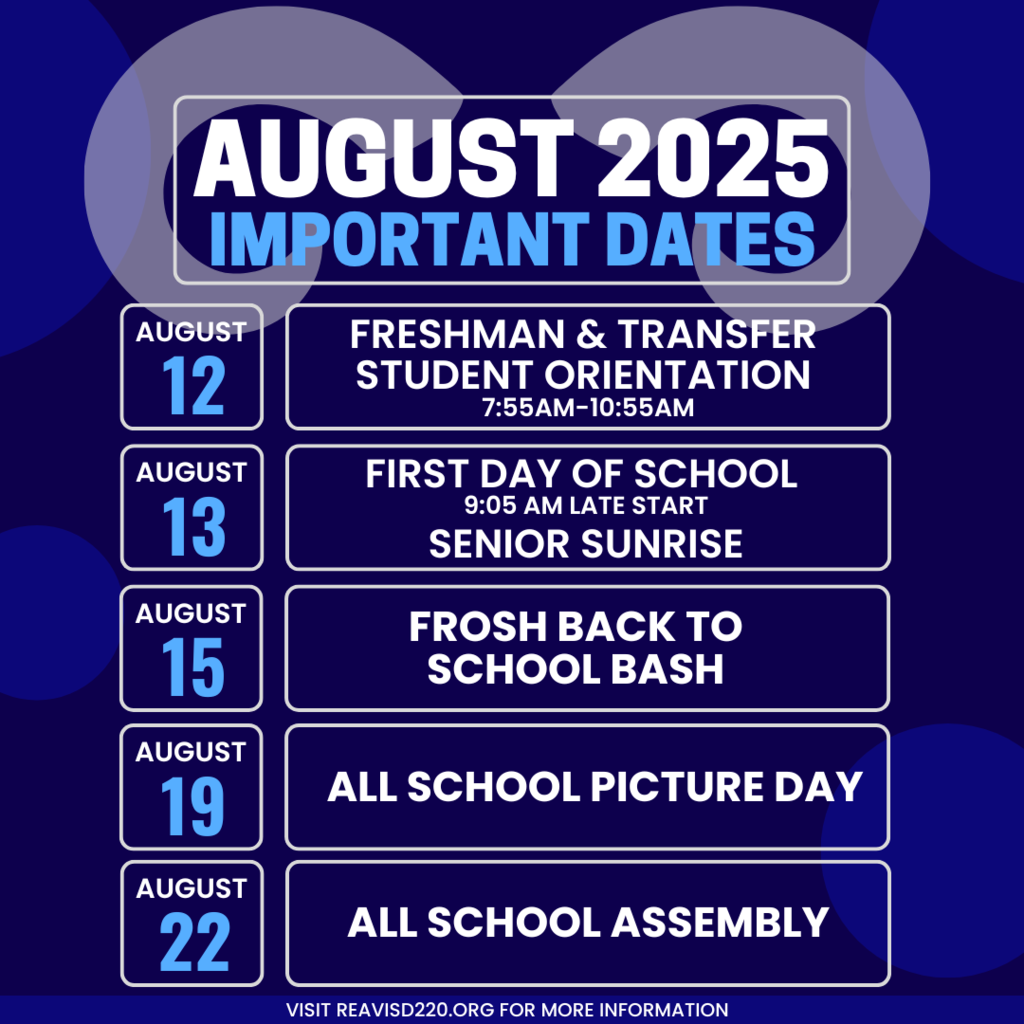 AUGUST 2025
IMPORTANT DATES

AUGUST
12

FRESHMAN & TRANSFER STUDENT ORIENTATION
7:55AM-10:55AM

AUGUST
13

FIRST DAY OF SCHOOL
9:05 AM LATE START
SENIOR SUNRISE

AUGUST
15

FROSH BACK TO SCHOOL BASH

AUGUST
19

ALL SCHOOL PICTURE DAY

AUGUST
22

ALL SCHOOL ASSEMBLY

VISIT REAVISD220.ORG FOR MORE INFORMATION